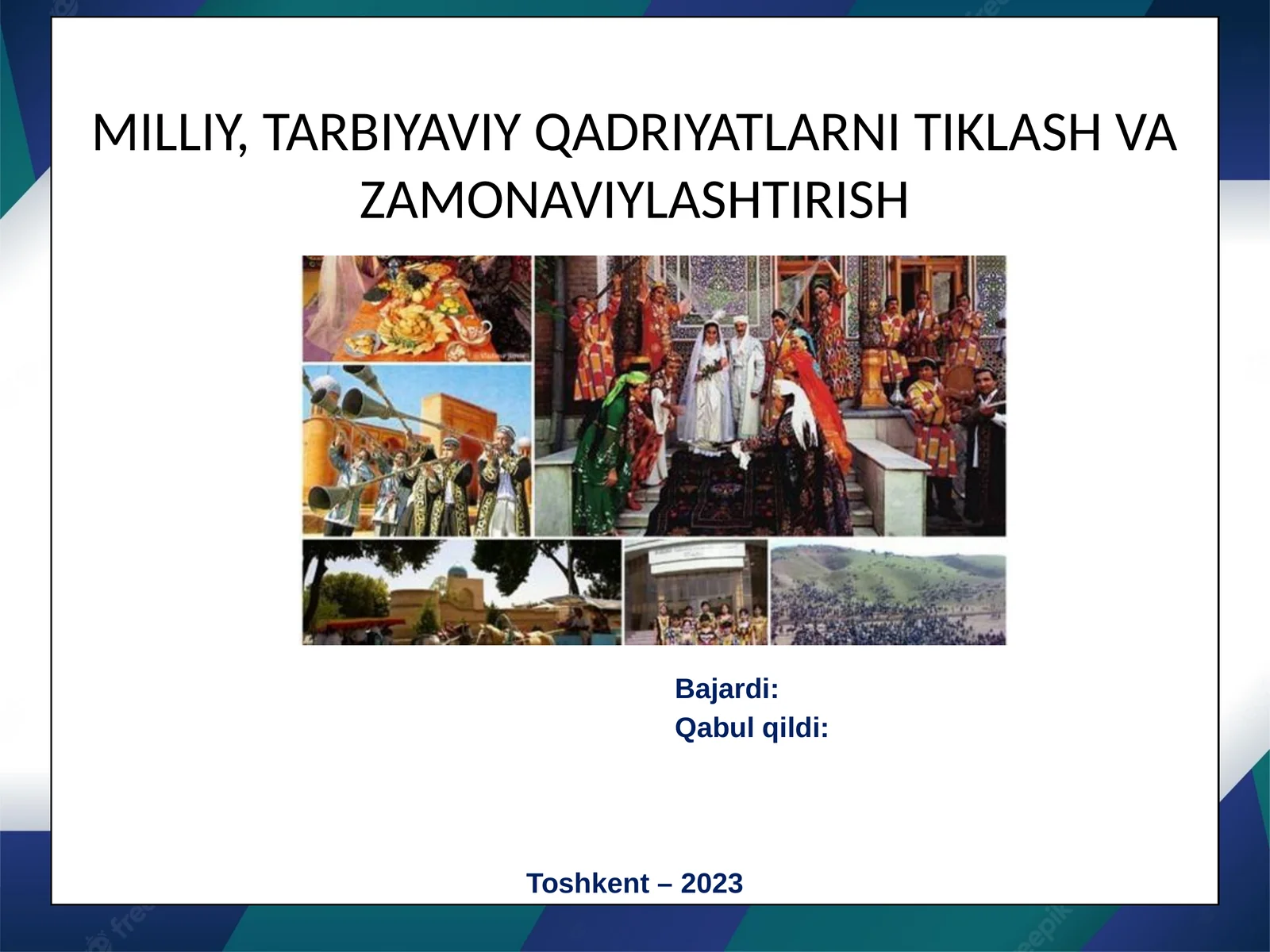 MILLIY, TARBIYAVIY QADRIYATLARNI TIKLASH VA ZAMONAVIYLASHTIRISH

Bajardi:
Qabul qildi:

Toshkent – 2023